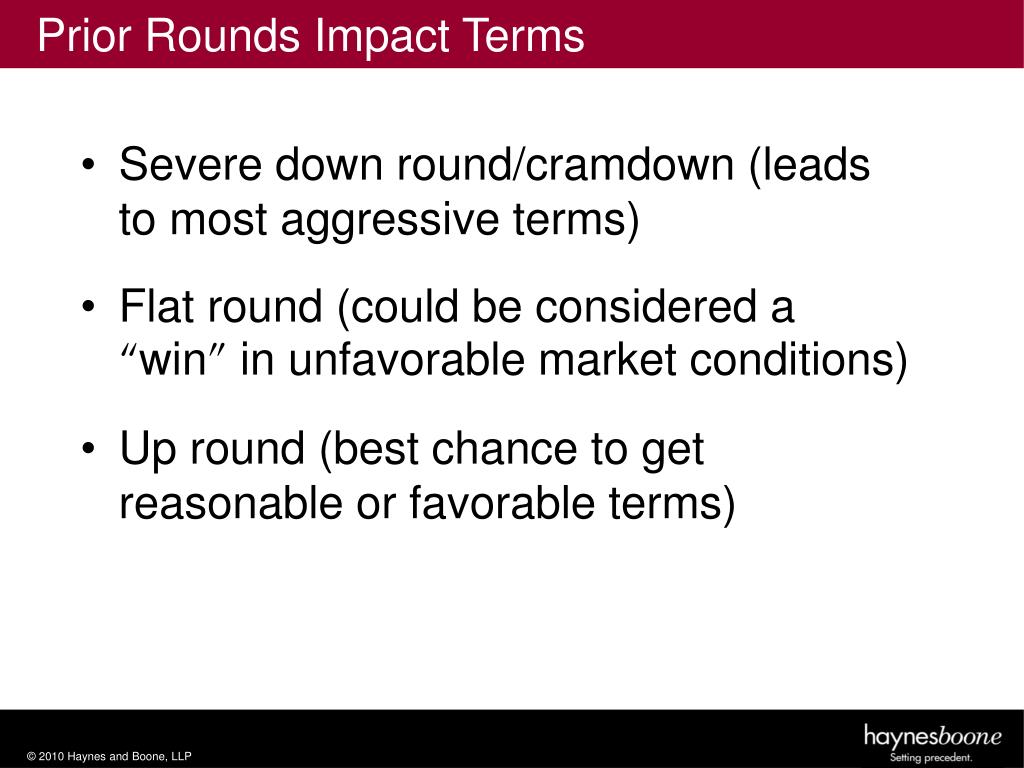 Prior Rounds Impact Terms

• Severe down round/cramdown (leads to most aggressive terms)

• Flat round (could be considered a “win” in unfavorable market conditions)

• Up round (best chance to get reasonable or favorable terms)

© 2010 Haynes and Boone, LLP

haynesboone
Setting precedent.